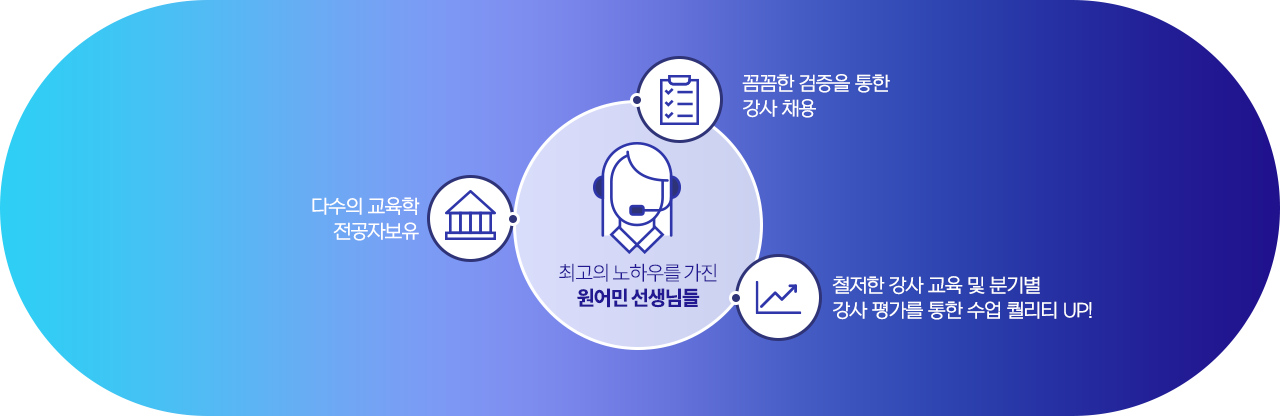 꼼꼼한 검증을 통한
강사 채용

다수의 교육학
전공자보유

최고의 노하우를 가진
원어민 선생님들

철저한 강사 교육 및 분기별
강사 평가를 통한 수업 퀄리티 UP!